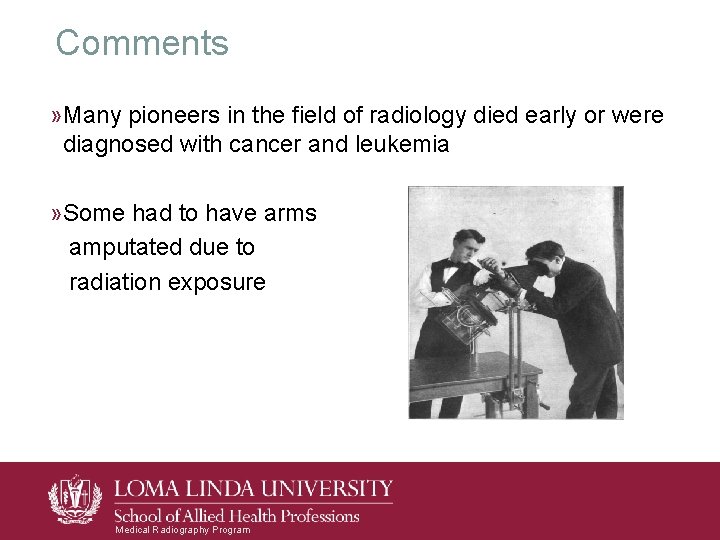 Comments

»Many pioneers in the field of radiology died early or were diagnosed with cancer and leukemia

»Some had to have arms amputated due to radiation exposure

LOMA LINDA UNIVERSITY
School of Allied Health Professions
Medical Radiography Program